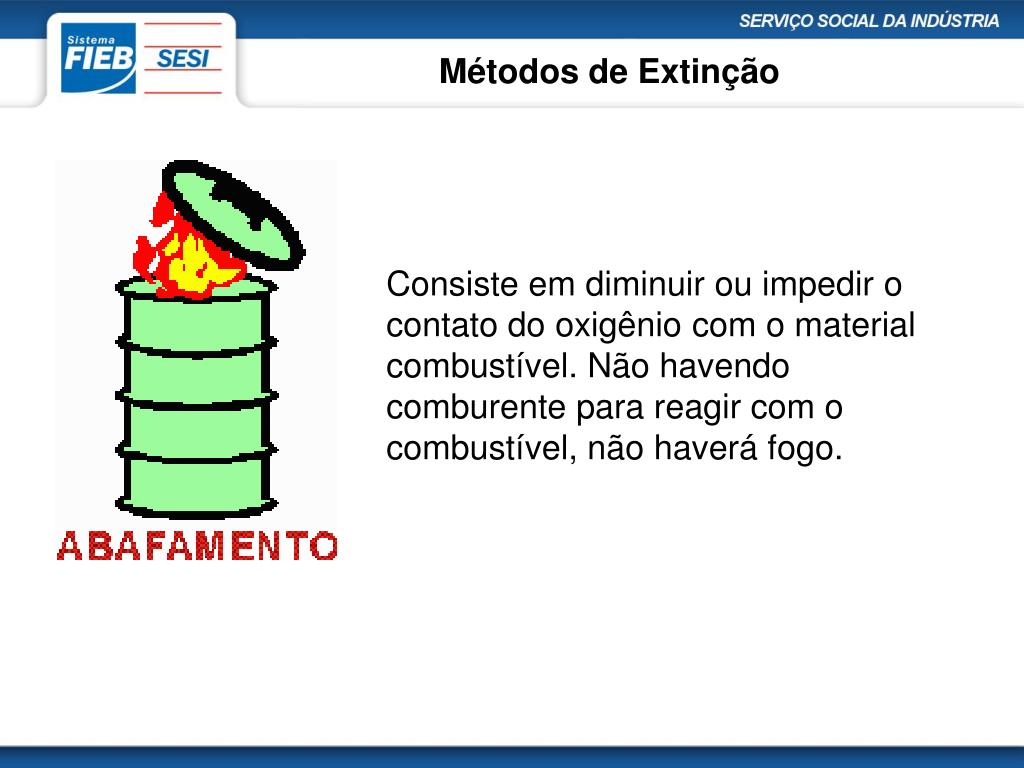 Sistema FIEB SESI

SERVIÇO SOCIAL DA INDÚSTRIA

Métodos de Extinção

ABAFAMENTO

Consiste em diminuir ou impedir o contato do oxigênio com o material combustível. Não havendo comburente para reagir com o combustível, não haverá fogo.